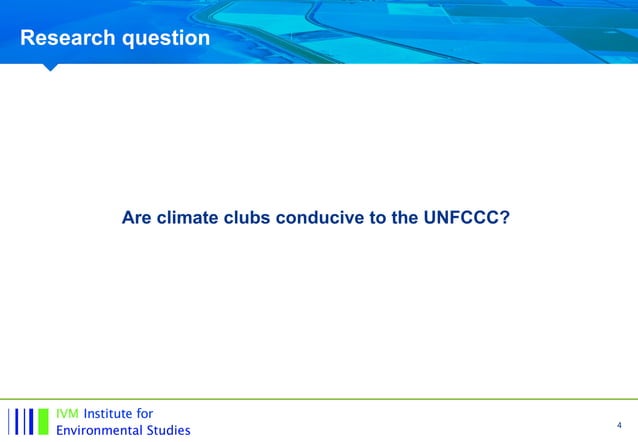 Research question

Are climate clubs conducive to the UNFCCC?

IVM Institute for Environmental Studies

4